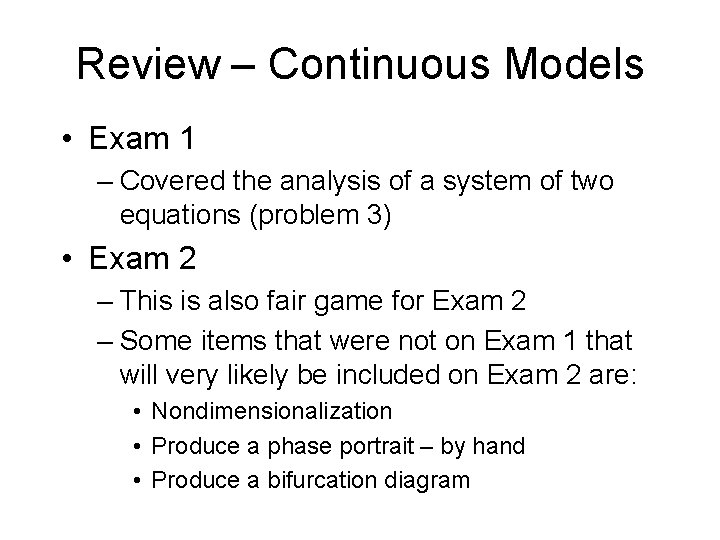 Review – Continuous Models

• Exam 1
– Covered the analysis of a system of two equations (problem 3)

• Exam 2
– This is also fair game for Exam 2
– Some items that were not on Exam 1 that will very likely be included on Exam 2 are:
• Nondimensionalization
• Produce a phase portrait – by hand
• Produce a bifurcation diagram